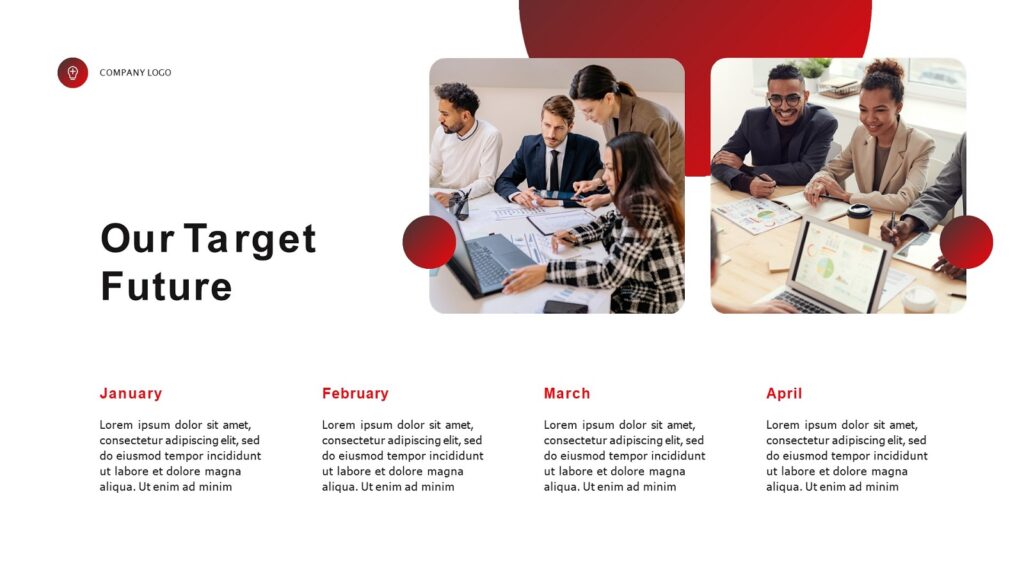 COMPANY LOGO

Our Target Future

January

Lorem ipsum dolor sit amet, consectetur adipiscing elit, sed do eiusmod tempor incididunt ut labore et dolore magna aliqua. Ut enim ad minim

February

Lorem ipsum dolor sit amet, consectetur adipiscing elit, sed do eiusmod tempor incididunt ut labore et dolore magna aliqua. Ut enim ad minim

March

Lorem ipsum dolor sit amet, consectetur adipiscing elit, sed do eiusmod tempor incididunt ut labore et dolore magna aliqua. Ut enim ad minim

April

Lorem ipsum dolor sit amet, consectetur adipiscing elit, sed do eiusmod tempor incididunt ut labore et dolore magna aliqua. Ut enim ad minim